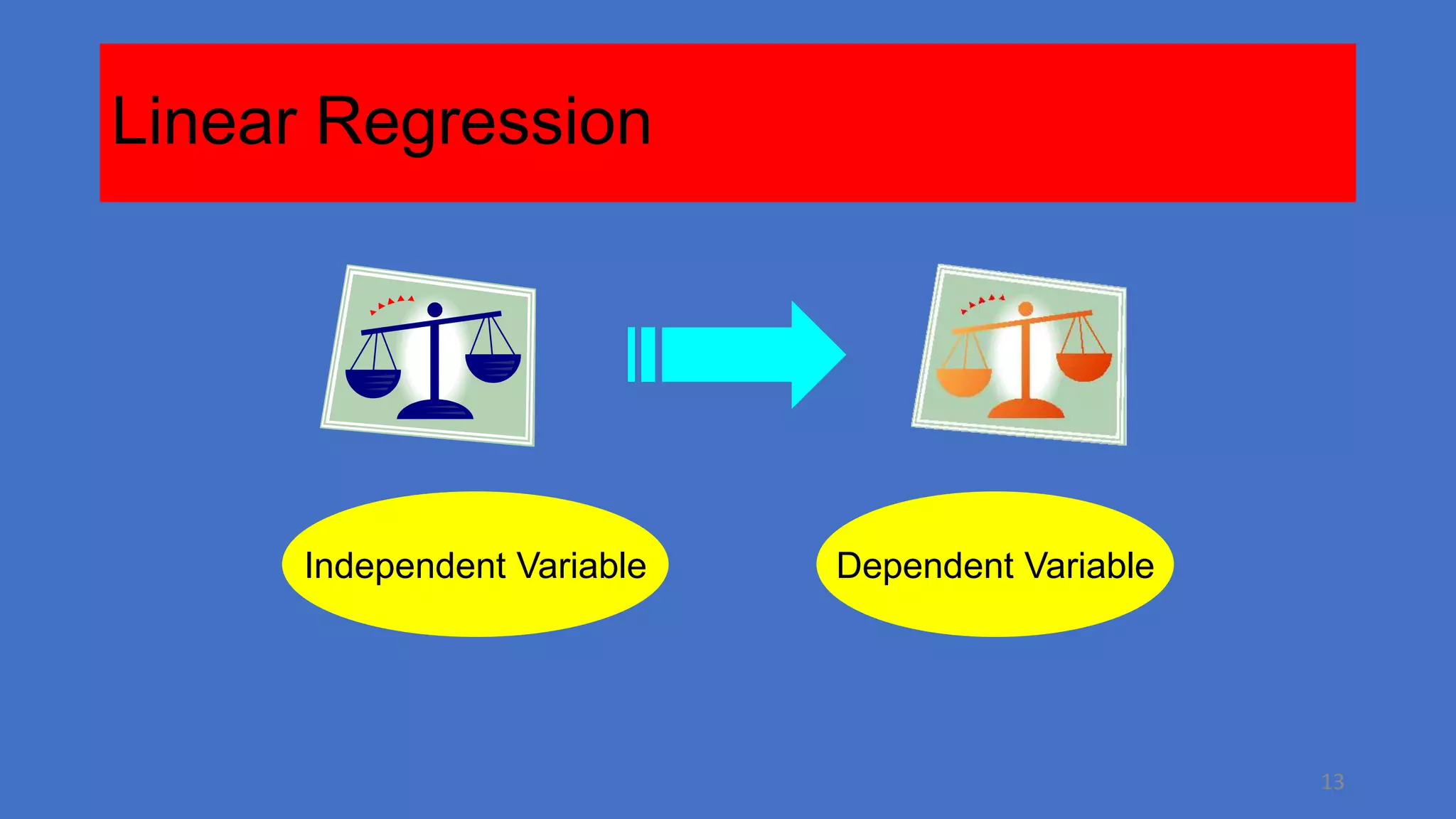 Linear Regression

Independent Variable

Dependent Variable

13